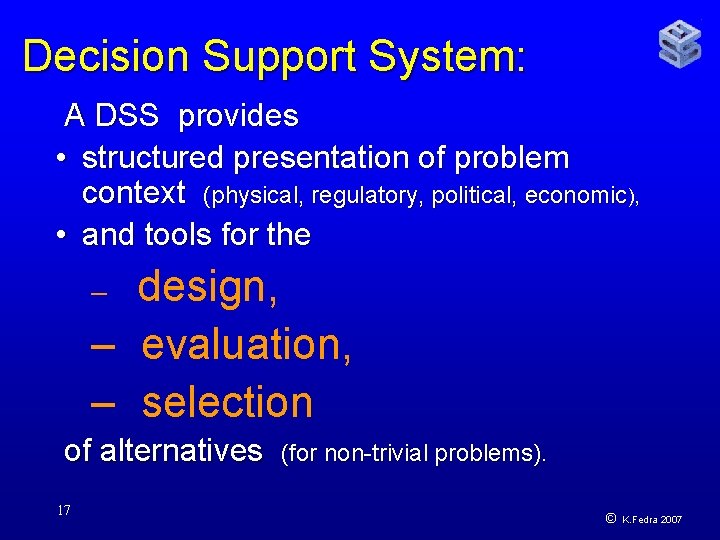 Decision Support System:

A DSS provides

• structured presentation of problem context (physical, regulatory, political, economic),

• and tools for the

– design,

– evaluation,

– selection

of alternatives (for non-trivial problems).

17

© K.Fedra 2007